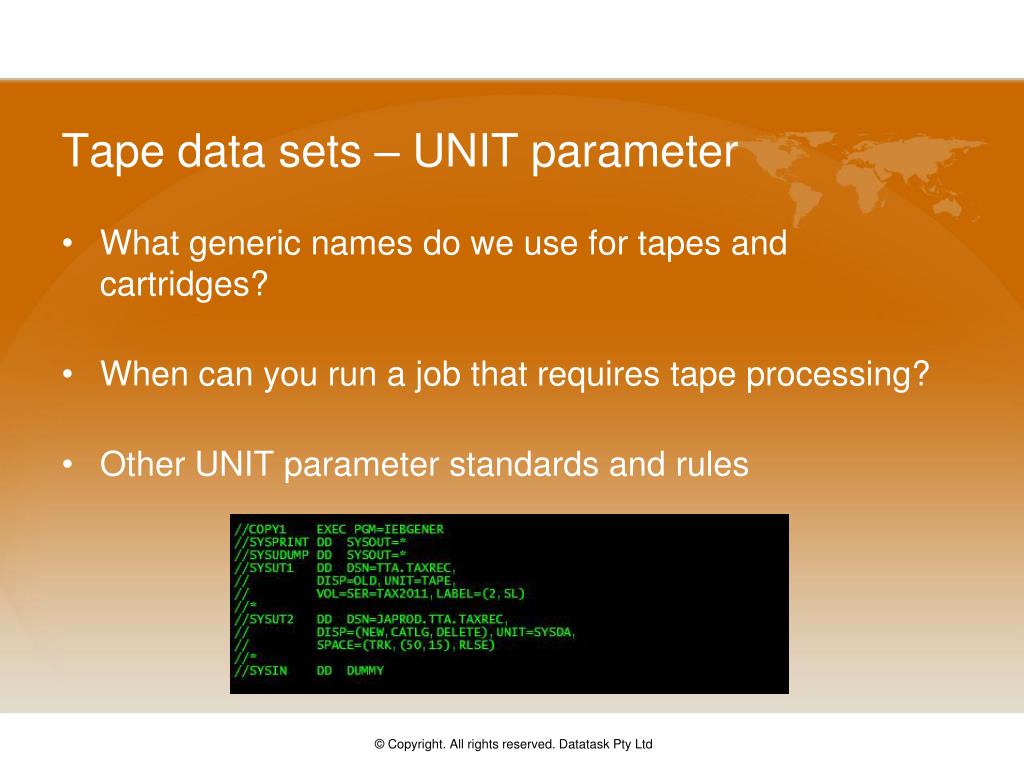 Tape data sets – UNIT parameter

• What generic names do we use for tapes and cartridges?

• When can you run a job that requires tape processing?

• Other UNIT parameter standards and rules

//COPY1 EXEC PGM=IEBGENER
//SYSPRINT DD SYSOUT=*
//SYSUDUMP DD SYSOUT=*
//SYSUT1 DD DSN=TTA.TAXREC,
// DISP=OLD,UNIT=TAPE,
// VOL=SER=TAX2011,LABEL=(2,SL)
//*
//SYSUT2 DD DSN=JAPROD.TTA.TAXREC,
// DISP=(NEW,CATLG,DELETE),UNIT=SYSDA,
// SPACE=(TRK,(50,15),RLSE)
//*
//SYSIN DD DUMMY

© Copyright. All rights reserved. Datatask Pty Ltd